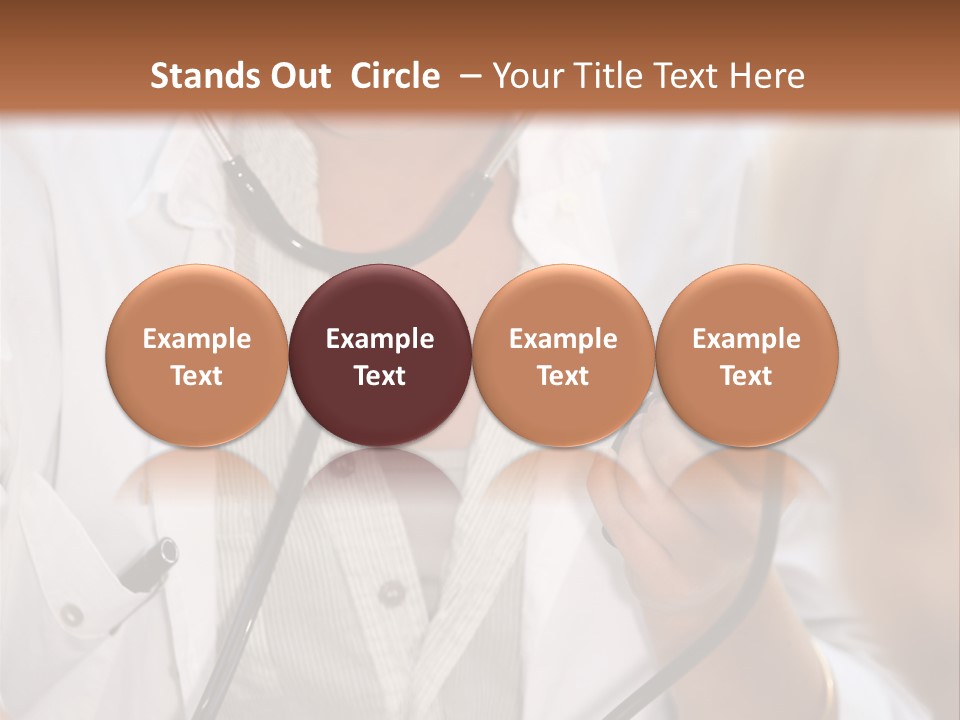 Stands Out Circle – Your Title Text Here

Example Text

Example Text

Example Text

Example Text